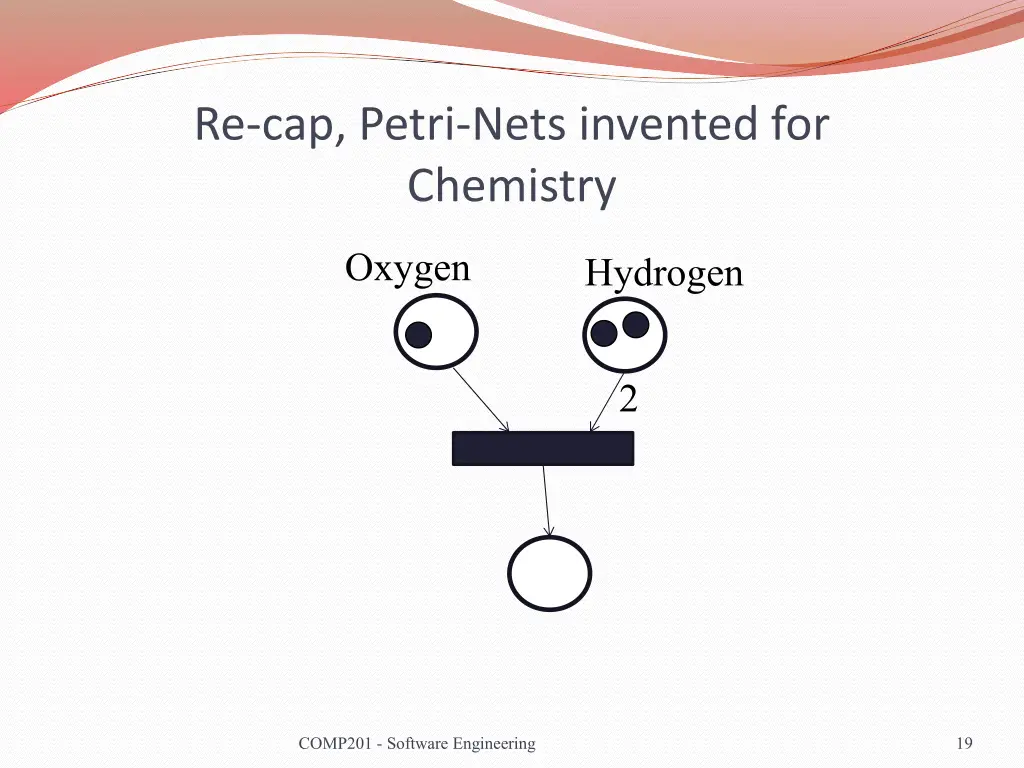 Re-cap, Petri-Nets invented for Chemistry

Oxygen

Hydrogen

2

COMP201 - Software Engineering

19